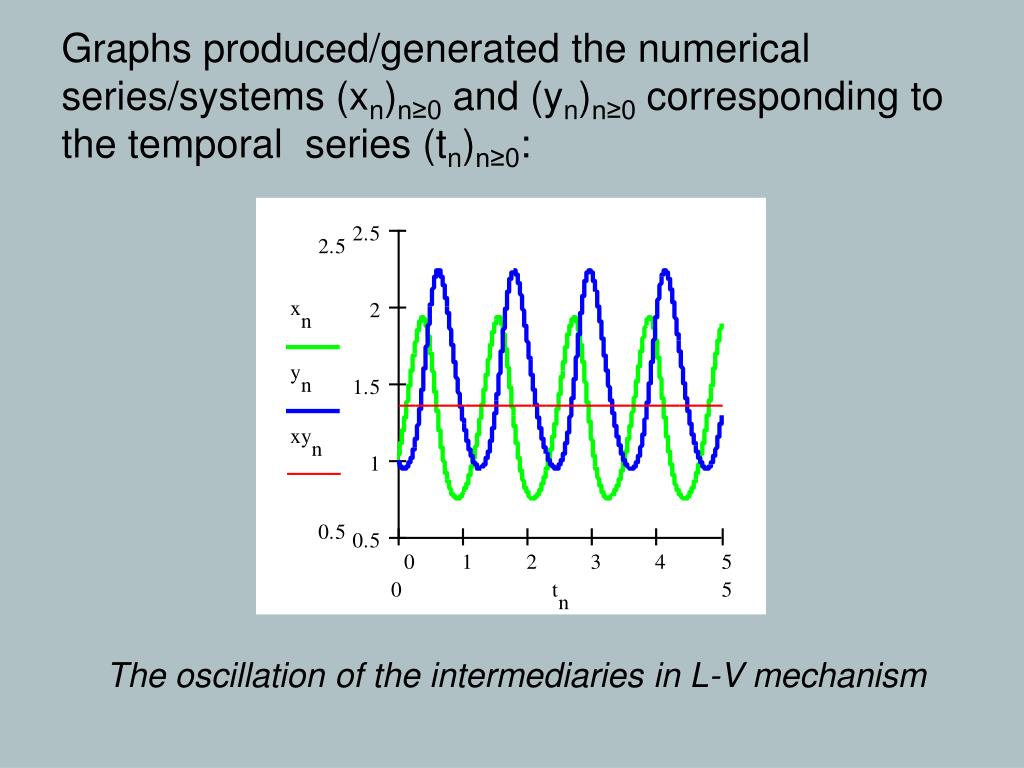 Graphs produced/generated the numerical series/systems $(x_n)_{n\geq 0}$ and $(y_n)_{n\geq 0}$ corresponding to the temporal series $(t_n)_{n\geq 0}$:

2.5
2.5
$x_n$
2
$y_n$
1.5
$xy_n$
1
0.5
0.5
0
1
2
3
4
5
0
$t_n$
5

The oscillation of the intermediaries in L-V mechanism